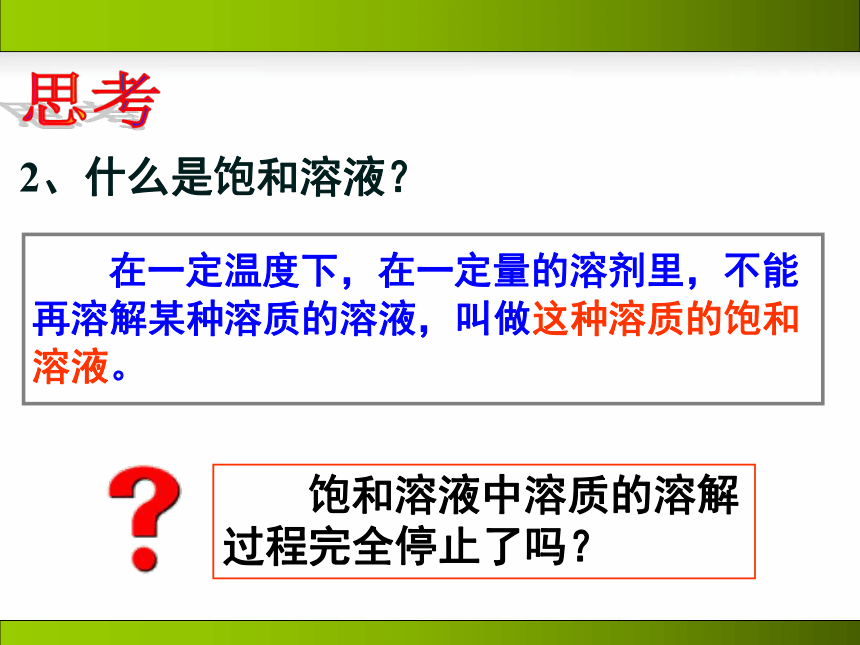 思考

2、什么是饱和溶液？

在一定温度下，在一定量的溶剂里，不能再溶解某种溶质的溶液，叫做这种溶质的饱和溶液。

？

饱和溶液中溶质的溶解过程完全停止了吗？